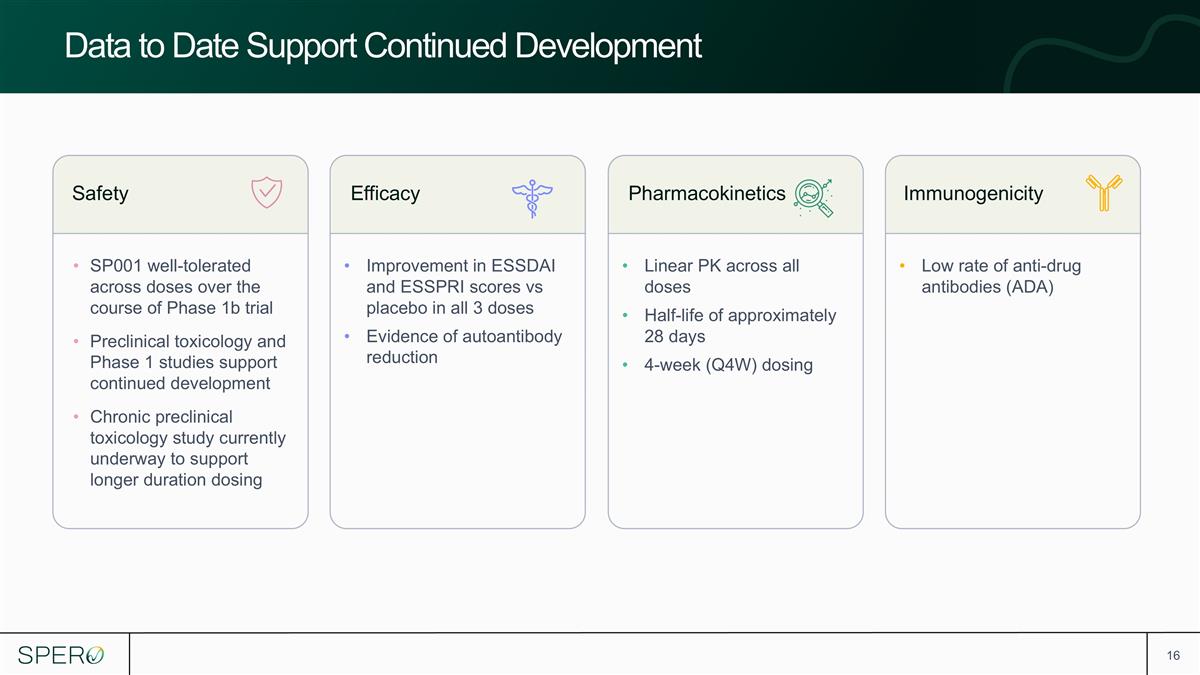 Data to Date Support Continued Development

Safety

• SP001 well-tolerated across doses over the course of Phase 1b trial
• Preclinical toxicology and Phase 1 studies support continued development
• Chronic preclinical toxicology study currently underway to support longer duration dosing

Efficacy

• Improvement in ESSDAI and ESSPRI scores vs placebo in all 3 doses
• Evidence of autoantibody reduction

Pharmacokinetics

• Linear PK across all doses
• Half-life of approximately 28 days
• 4-week (Q4W) dosing

Immunogenicity

• Low rate of anti-drug antibodies (ADA)

SPERO

16